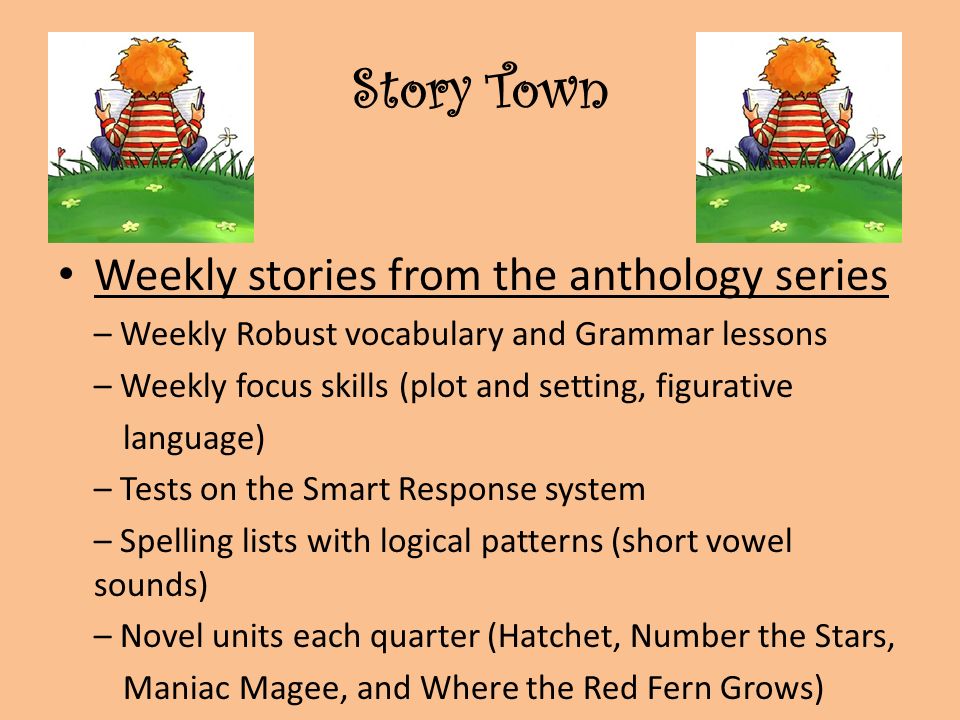 Story Town

• Weekly stories from the anthology series
– Weekly Robust vocabulary and Grammar lessons
– Weekly focus skills (plot and setting, figurative language)
– Tests on the Smart Response system
– Spelling lists with logical patterns (short vowel sounds)
– Novel units each quarter (Hatchet, Number the Stars, Maniac Magee, and Where the Red Fern Grows)